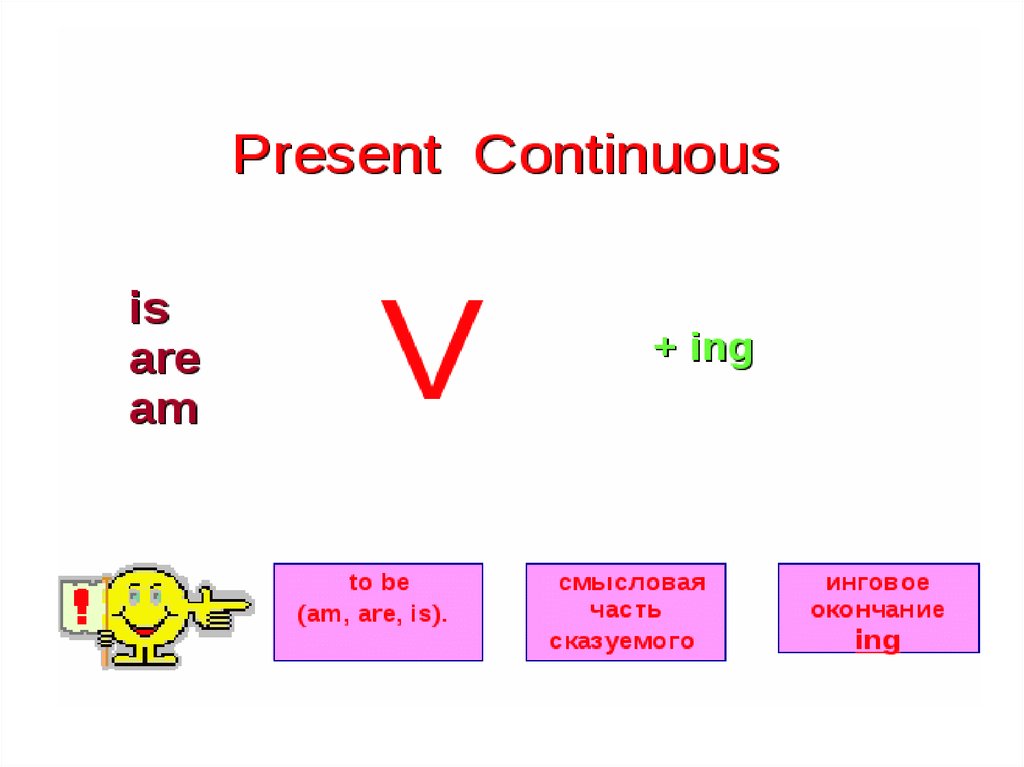 Present Continuous

is
are
am

V

+ ing

!

to be
(am, are, is).

смысловая часть сказуемого

инговое окончание
ing